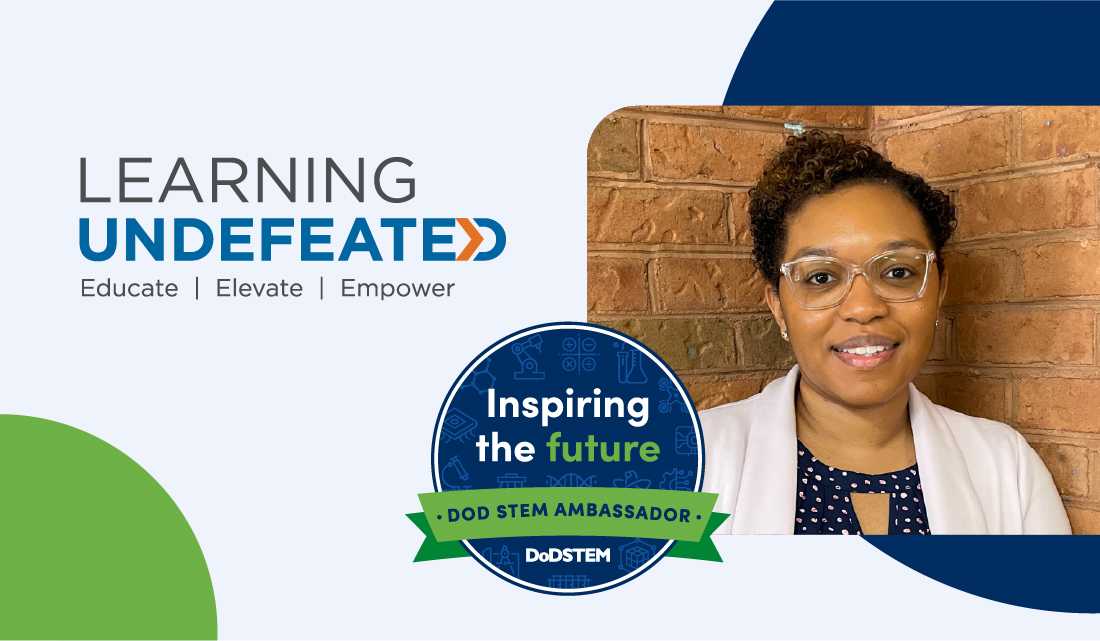 LEARNING
UNDEFEATED
Educate | Elevate | Empower

Inspiring the future

• DOD STEM AMBASSADOR •

DoDSTEM